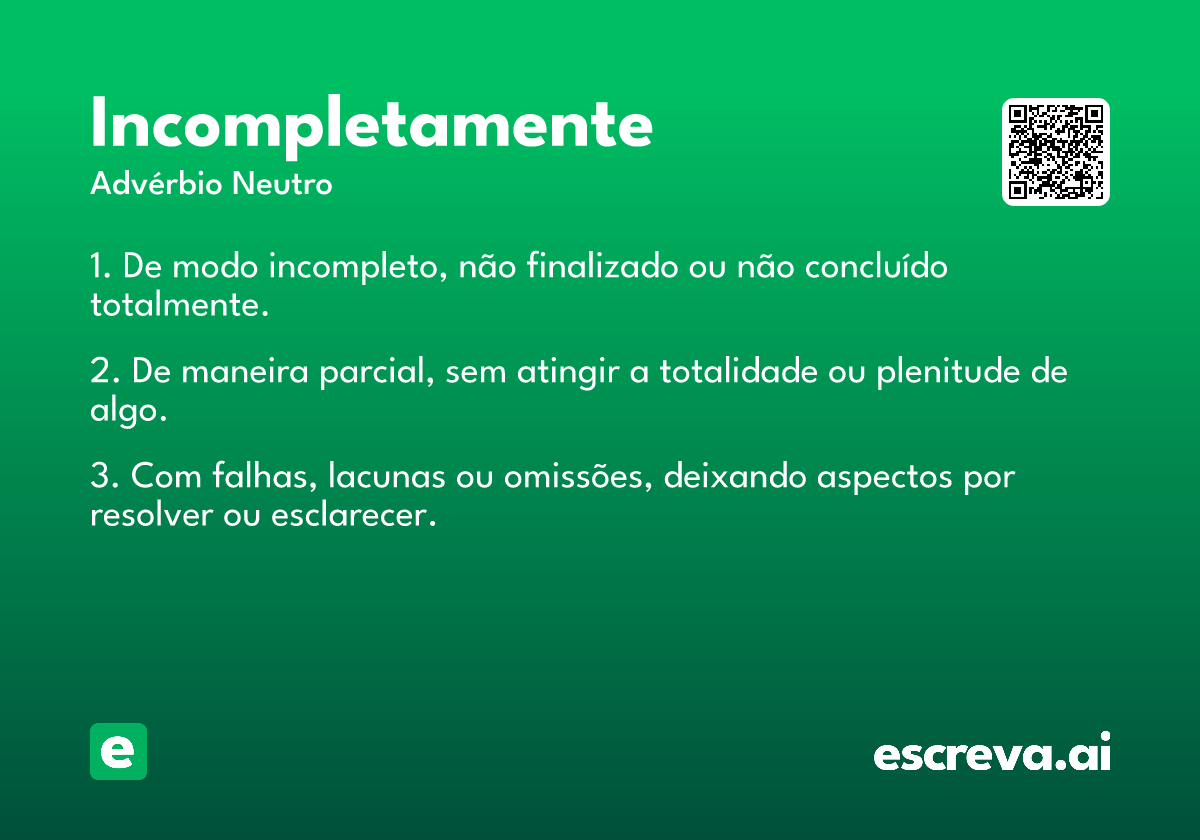 Incompletamente
Advérbio Neutro

1. De modo incompleto, não finalizado ou não concluído totalmente.

2. De maneira parcial, sem atingir a totalidade ou plenitude de algo.

3. Com falhas, lacunas ou omissões, deixando aspectos por resolver ou esclarecer.

e

escreva.ai